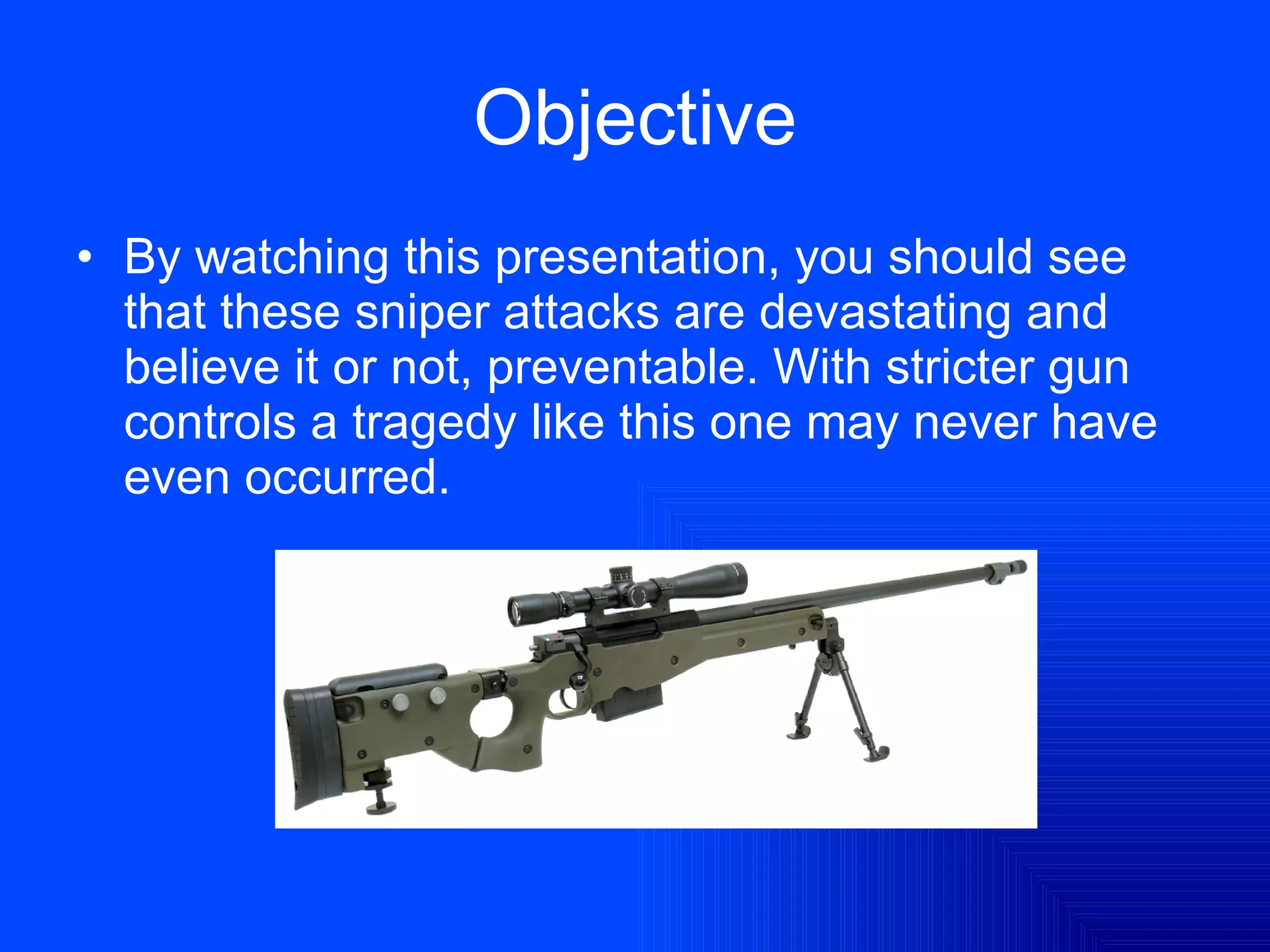 Objective

• By watching this presentation, you should see that these sniper attacks are devastating and believe it or not, preventable. With stricter gun controls a tragedy like this one may never have even occurred.